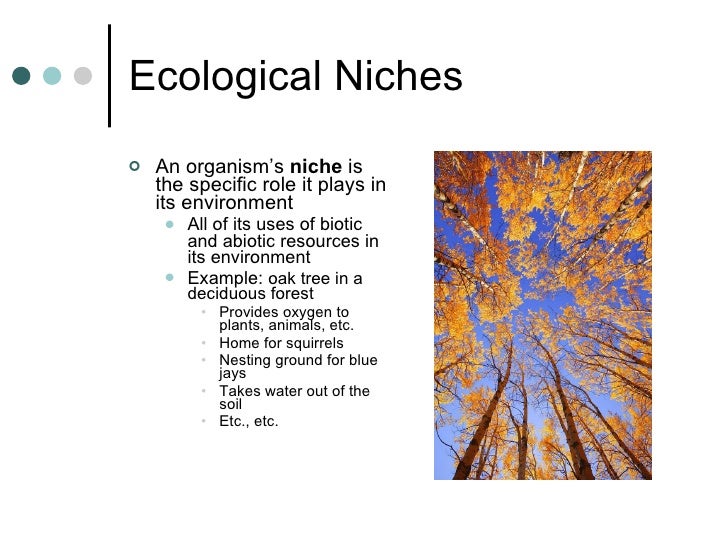 Ecological Niches

An organism's niche is the specific role it plays in its environment

All of its uses of biotic and abiotic resources in its environment

Example: oak tree in a deciduous forest

Provides oxygen to plants, animals, etc.

Home for squirrels

Nesting ground for blue jays

Takes water out of the soil

Etc., etc.